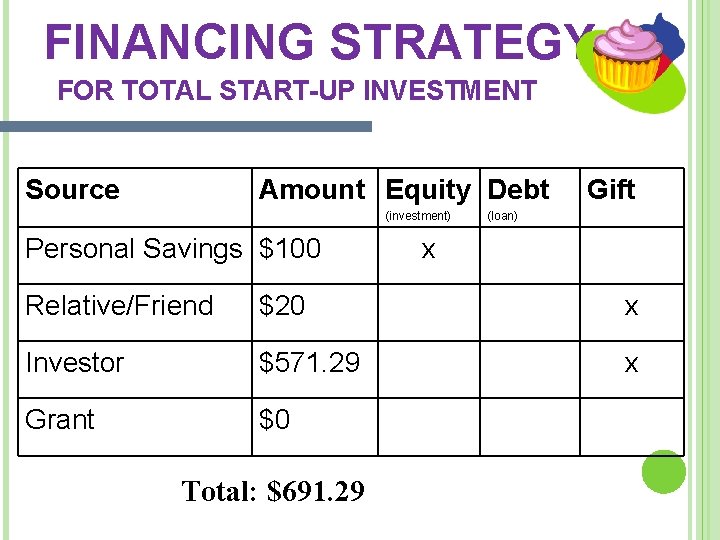 FINANCING STRATEGY

FOR TOTAL START-UP INVESTMENT

| Source | Amount | Equity (investment) | Debt (loan) | Gift |
|---|---|---|---|---|
| Personal Savings | $100 | x | | |
| Relative/Friend | $20 | | | x |
| Investor | $571.29 | | | x |
| Grant | $0 | | | |

Total: $691.29